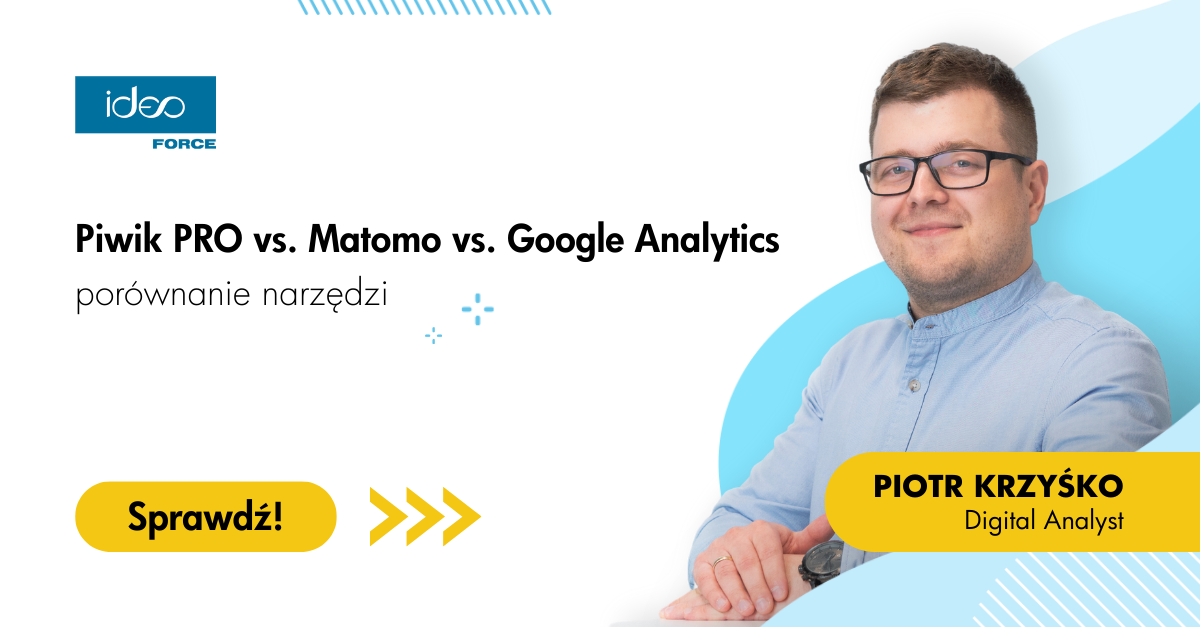 ideo
FORCE

Piwik PRO vs. Matomo vs. Google Analytics
porównanie narzędzi

Sprawdź!

PIOTR KRZYŚKO
Digital Analyst